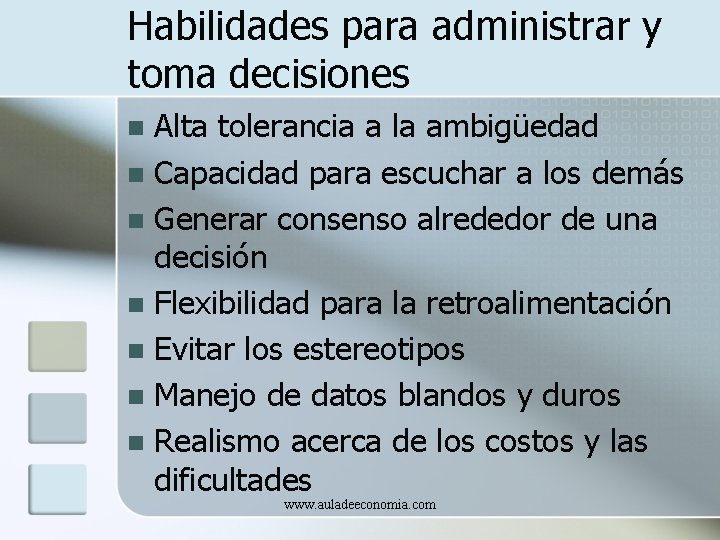 Habilidades para administrar y toma decisiones

- Alta tolerancia a la ambigüedad
- Capacidad para escuchar a los demás
- Generar consenso alrededor de una decisión
- Flexibilidad para la retroalimentación
- Evitar los estereotipos
- Manejo de datos blandos y duros
- Realismo acerca de los costos y las dificultades

www.auladeeconomia.com